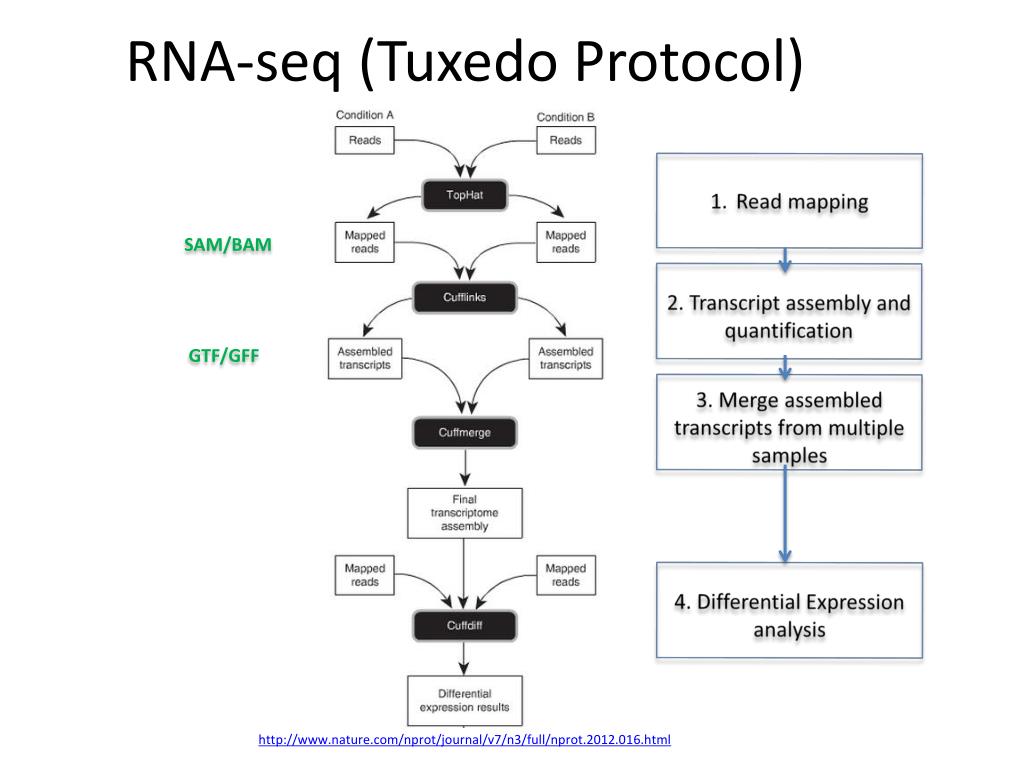 RNA-seq (Tuxedo Protocol)

Condition A

Condition B

Reads

Reads

TopHat

SAM/BAM

Mapped reads

Mapped reads

Cufflinks

GTF/GFF

Assembled transcripts

Assembled transcripts

Cuffmerge

Final transcriptome assembly

Mapped reads

Mapped reads

Cuffdiff

Differential expression results

1. Read mapping

2. Transcript assembly and quantification

3. Merge assembled transcripts from multiple samples

4. Differential Expression analysis

http://www.nature.com/nprot/journal/v7/n3/full/nprot.2012.016.html